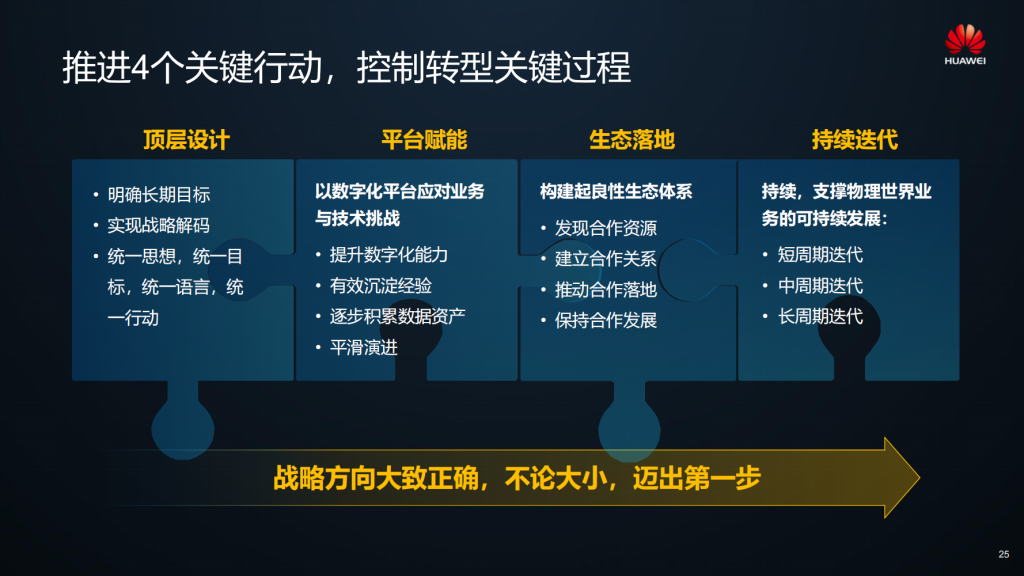 推进4个关键行动，控制转型关键过程

HUAWEI

顶层设计

• 明确长期目标
• 实现战略解码
• 统一思想，统一目标，统一语言，统一行动

平台赋能

以数字化平台应对业务与技术挑战

• 提升数字化能力
• 有效沉淀经验
• 逐步积累数据资产
• 平滑演进

生态落地

构建起良性生态体系

• 发现合作资源
• 建立合作关系
• 推动合作落地
• 保持合作发展

持续迭代

持续，支撑物理世界业务的可持续发展：

• 短周期迭代
• 中周期迭代
• 长周期迭代

战略方向大致正确，不论大小，迈出第一步

25